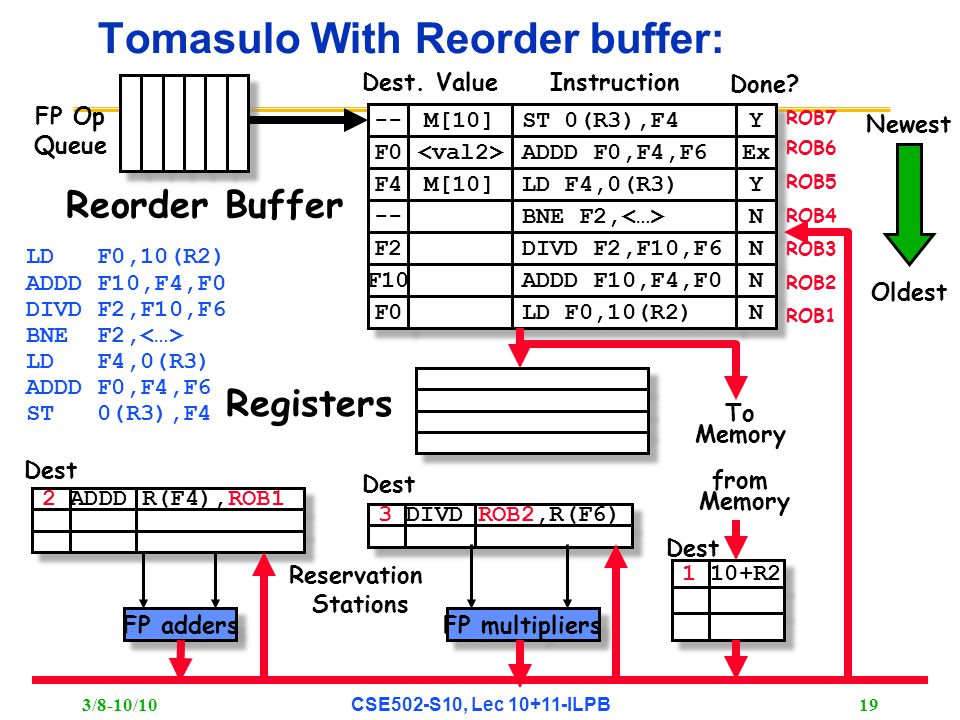 Tomasulo With Reorder buffer:

FP Op Queue

Reorder Buffer

| Dest. | Value | Instruction | Done? | |
|---|---|---|---|---|
| -- | M[10] | ST 0(R3),F4 | Y | ROB7 |
| F0 | <val2> | ADDD F0,F4,F6 | Ex | ROB6 |
| F4 | M[10] | LD F4,0(R3) | Y | ROB5 |
| -- | | BNE F2,<…> | N | ROB4 |
| F2 | | DIVD F2,F10,F6 | N | ROB3 |
| F10 | | ADDD F10,F4,F0 | N | ROB2 |
| F0 | | LD F0,10(R2) | N | ROB1 |

Newest

Oldest

LD F0,10(R2)
ADDD F10,F4,F0
DIVD F2,F10,F6
BNE F2,<…>
LD F4,0(R3)
ADDD F0,F4,F6
ST 0(R3),F4

Registers

To Memory

from Memory

Dest
2 ADDD R(F4),ROB1

Dest
3 DIVD ROB2,R(F6)

Dest
1 10+R2

Reservation Stations

FP adders

FP multipliers

3/8-10/10

CSE502-S10, Lec 10+11-ILPB

19